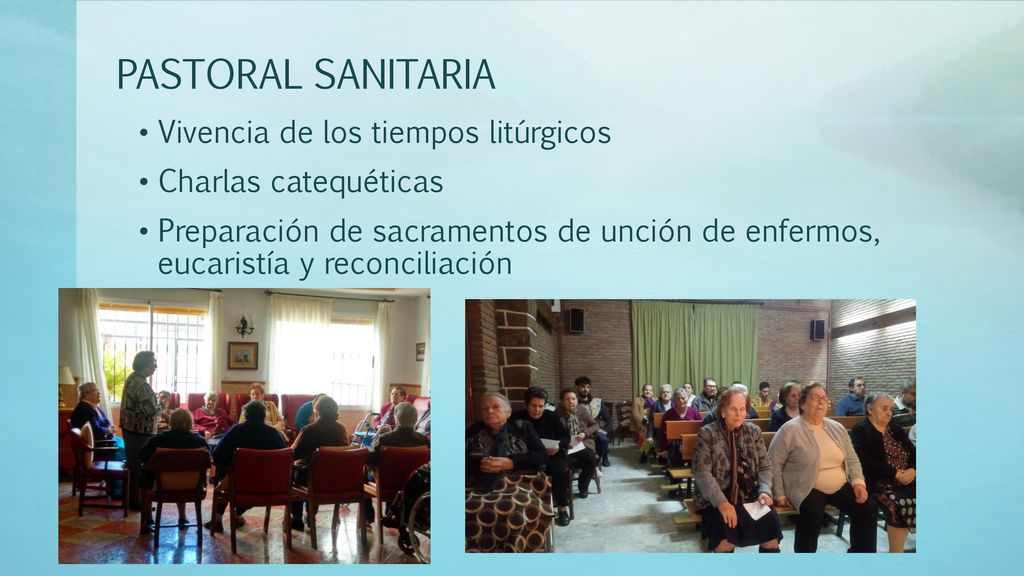 PASTORAL SANITARIA

• Vivencia de los tiempos litúrgicos
• Charlas catequéticas
• Preparación de sacramentos de unción de enfermos, eucaristía y reconciliación